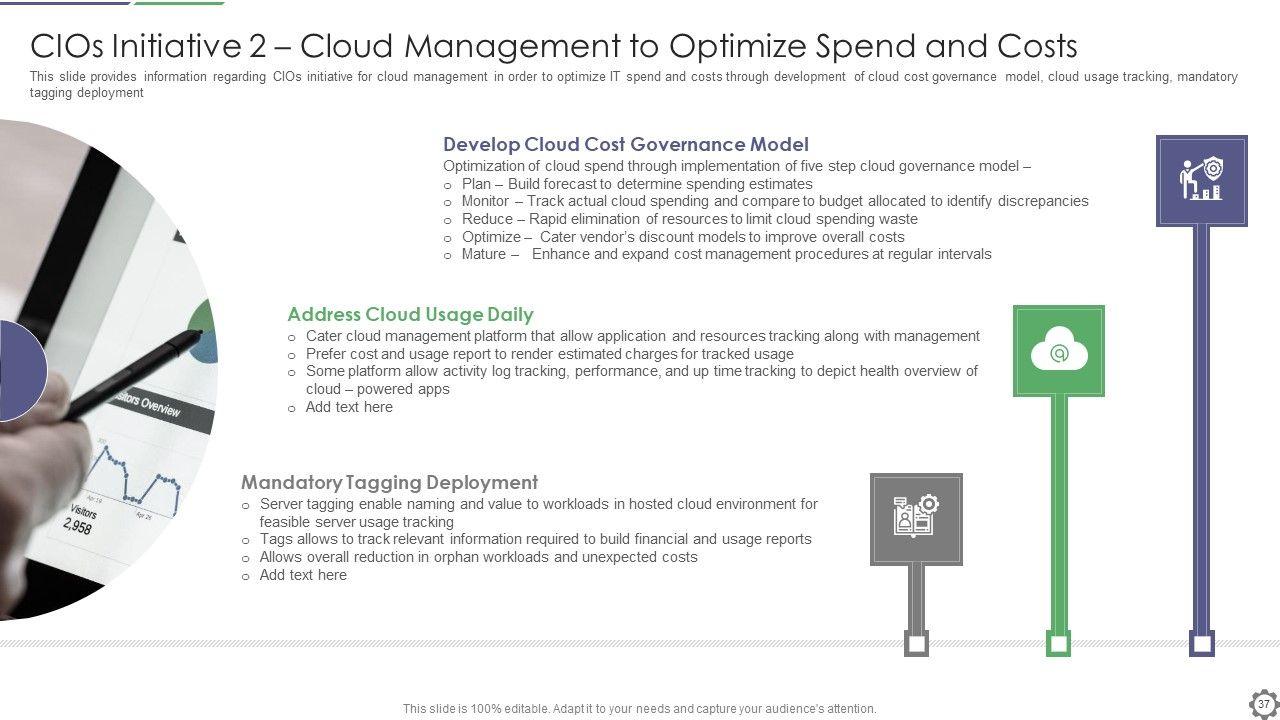 CIOs Initiative 2 – Cloud Management to Optimize Spend and Costs

This slide provides information regarding CIOs initiative for cloud management in order to optimize IT spend and costs through development of cloud cost governance model, cloud usage tracking, mandatory tagging deployment

Develop Cloud Cost Governance Model

Optimization of cloud spend through implementation of five step cloud governance model –

o Plan – Build forecast to determine spending estimates
o Monitor – Track actual cloud spending and compare to budget allocated to identify discrepancies
o Reduce – Rapid elimination of resources to limit cloud spending waste
o Optimize – Cater vendor's discount models to improve overall costs
o Mature – Enhance and expand cost management procedures at regular intervals

Address Cloud Usage Daily

o Cater cloud management platform that allow application and resources tracking along with management
o Prefer cost and usage report to render estimated charges for tracked usage
o Some platform allow activity log tracking, performance, and up time tracking to depict health overview of cloud – powered apps
o Add text here

Mandatory Tagging Deployment

o Server tagging enable naming and value to workloads in hosted cloud environment for feasible server usage tracking
o Tags allows to track relevant information required to build financial and usage reports
o Allows overall reduction in orphan workloads and unexpected costs
o Add text here

isitors Overview

Visitors
2,958

This slide is 100% editable. Adapt it to your needs and capture your audience's attention.

37